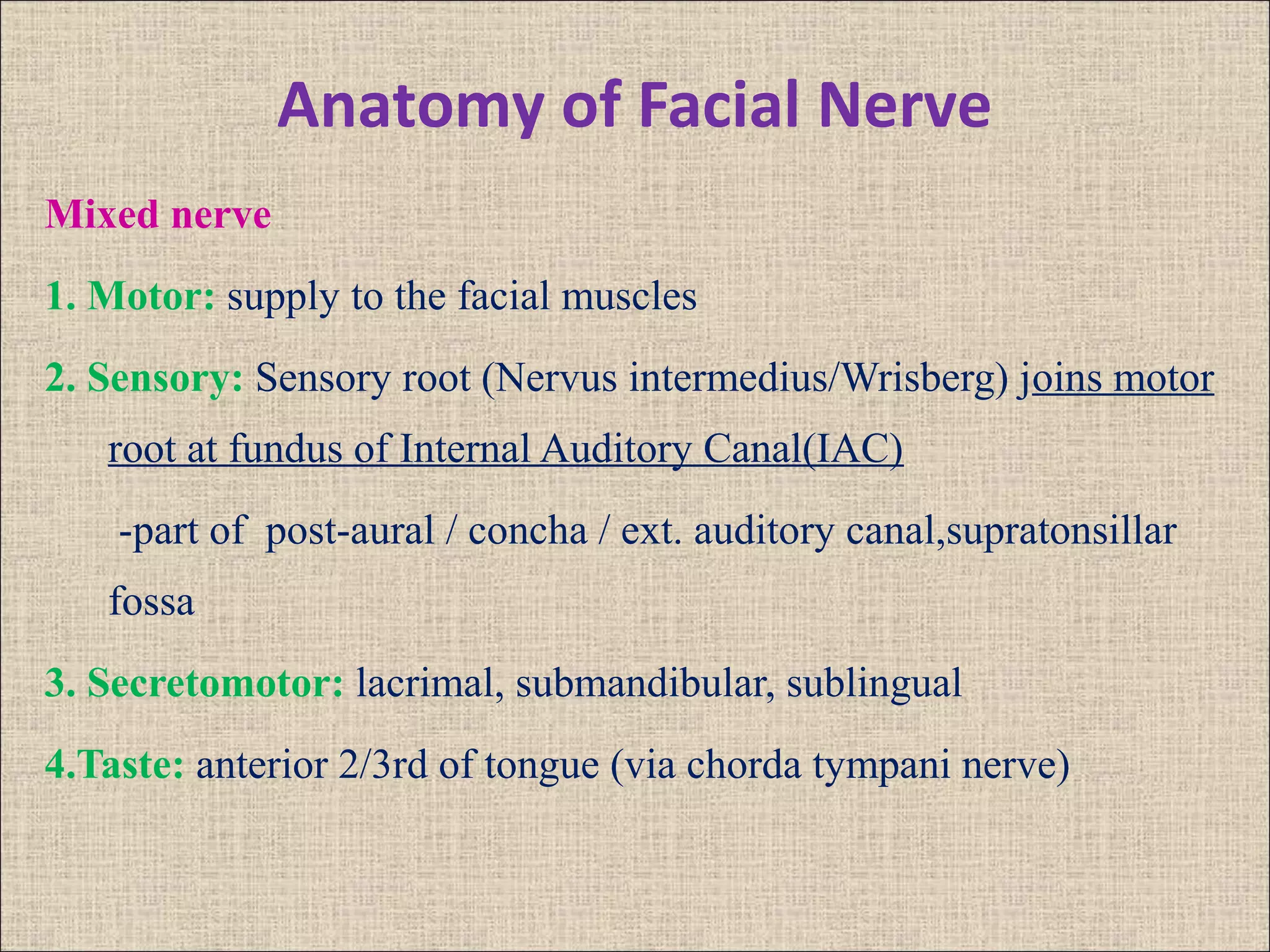 Anatomy of Facial Nerve

Mixed nerve

1. Motor: supply to the facial muscles

2. Sensory: Sensory root (Nervus intermedius/Wrisberg) joins motor root at fundus of Internal Auditory Canal(IAC)

-part of post-aural / concha / ext. auditory canal,supratonsillar fossa

3. Secretomotor: lacrimal, submandibular, sublingual

4.Taste: anterior 2/3rd of tongue (via chorda tympani nerve)